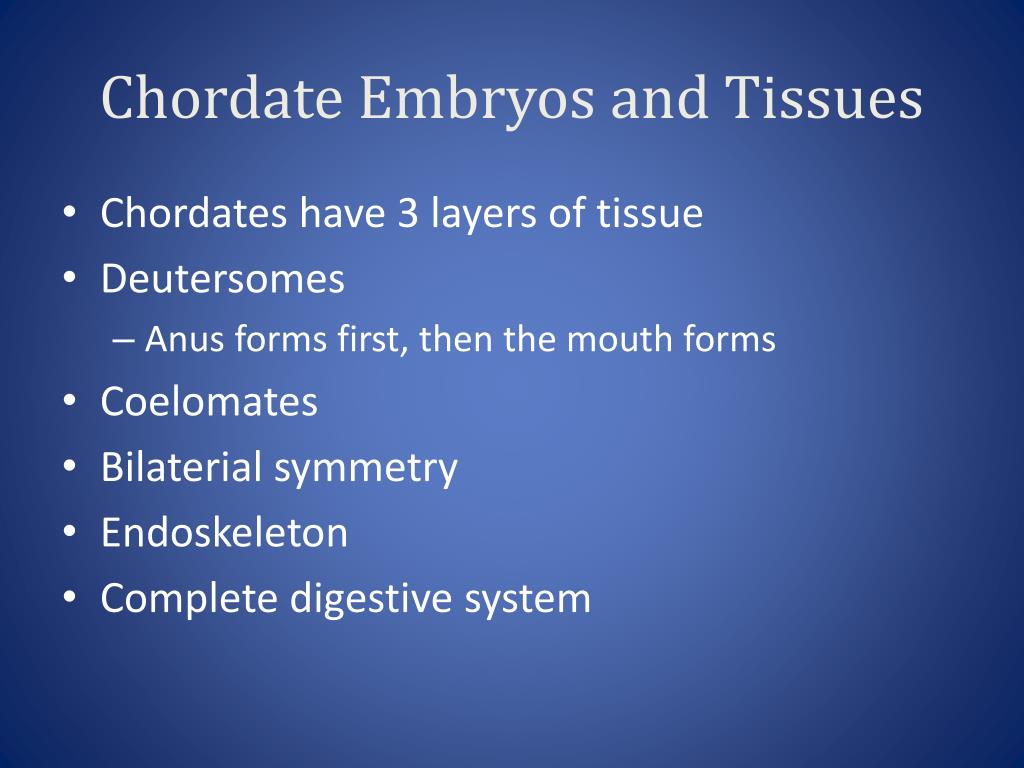 Chordate Embryos and Tissues

• Chordates have 3 layers of tissue
• Deutersomes
– Anus forms first, then the mouth forms
• Coelomates
• Bilaterial symmetry
• Endoskeleton
• Complete digestive system